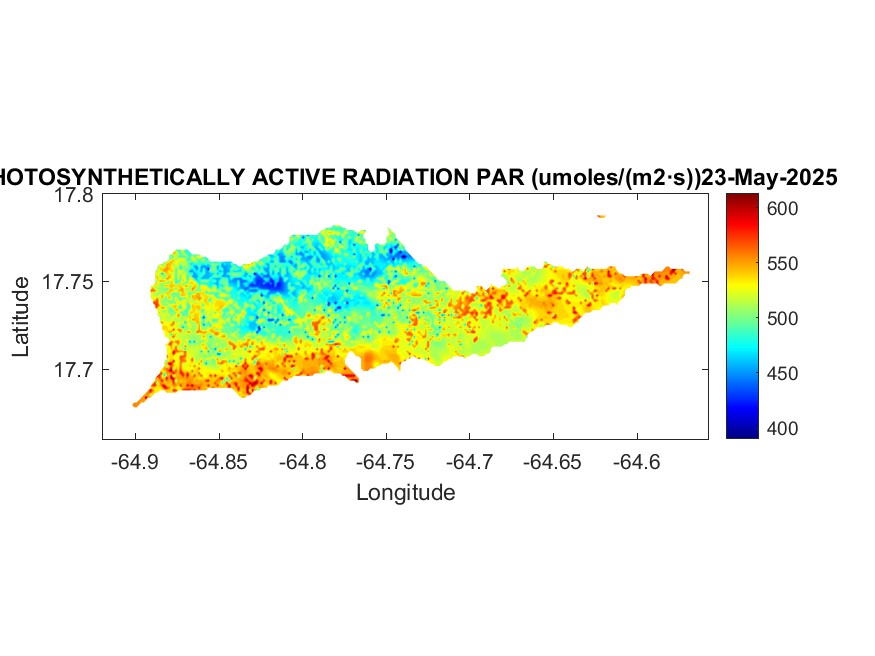 HOTOSYNTHETICALLY ACTIVE RADIATION PAR (umoles/(m2·s))23-May-2025

17.8
17.75
17.7
Latitude

-64.9 -64.85 -64.8 -64.75 -64.7 -64.65 -64.6
Longitude

600
550
500
450
400